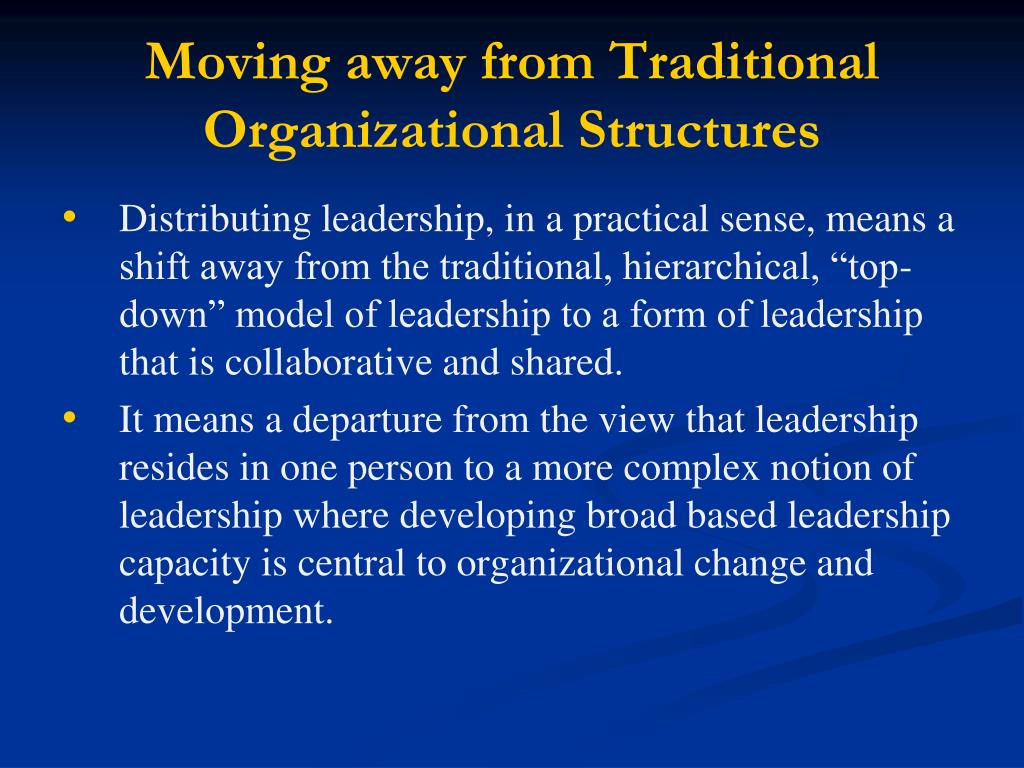 Moving away from Traditional Organizational Structures

• Distributing leadership, in a practical sense, means a shift away from the traditional, hierarchical, “top-down” model of leadership to a form of leadership that is collaborative and shared.

• It means a departure from the view that leadership resides in one person to a more complex notion of leadership where developing broad based leadership capacity is central to organizational change and development.